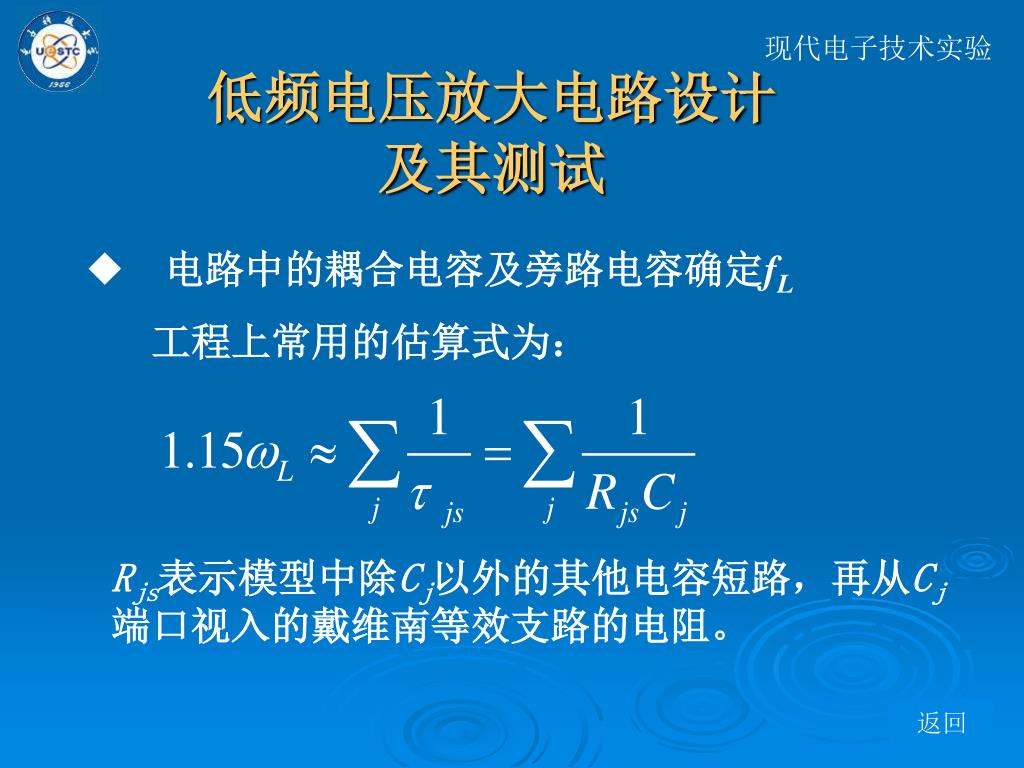 UESTC 1956

现代电子技术实验

低频电压放大电路设计
及其测试

◆ 电路中的耦合电容及旁路电容确定$f_L$

工程上常用的估算式为：

$1.15\omega_L \approx \sum_j \frac{1}{\tau_{js}} = \sum_j \frac{1}{R_{js}C_j}$

$R_{js}$表示模型中除$C_j$以外的其他电容短路，再从$C_j$端口视入的戴维南等效支路的电阻。

返回